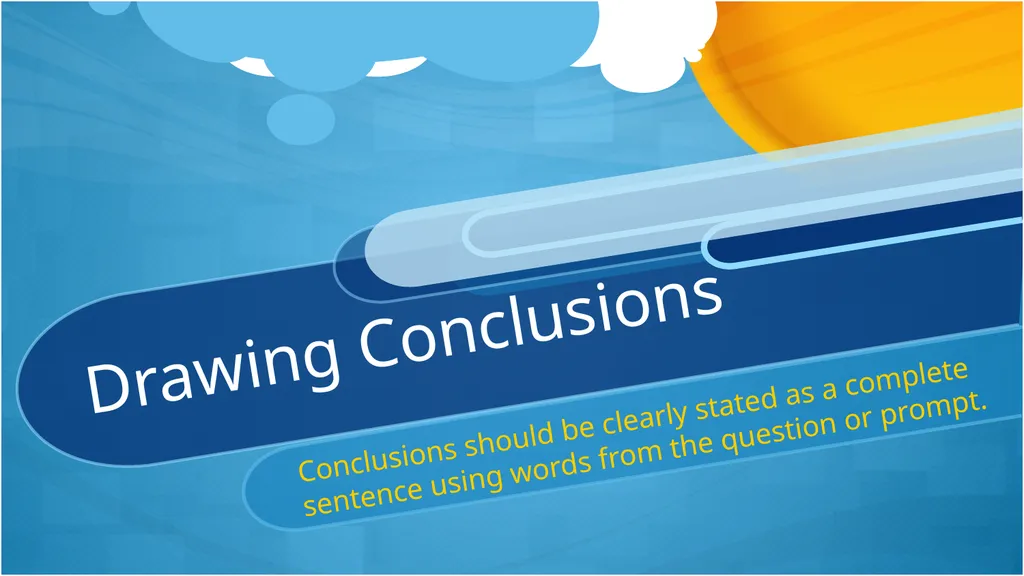 Drawing Conclusions

Conclusions should be clearly stated as a complete sentence using words from the question or prompt.